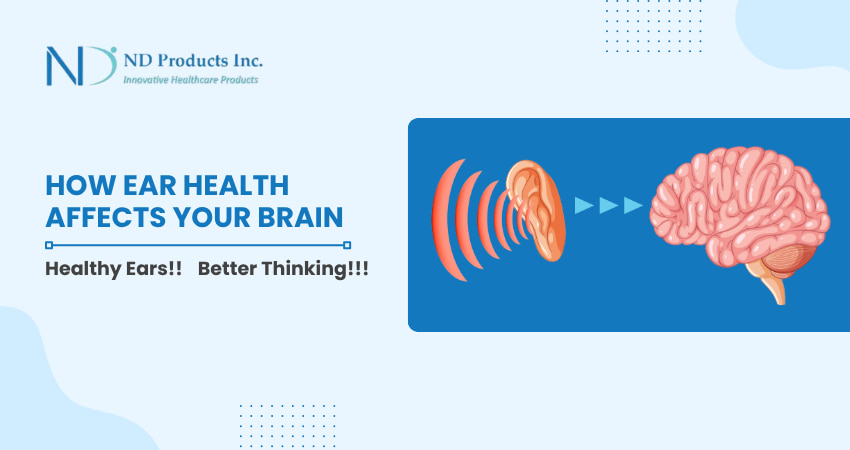 ND

ND Products Inc.
Innovative Healthcare Products

HOW EAR HEALTH AFFECTS YOUR BRAIN

Healthy Ears!! Better Thinking!!!